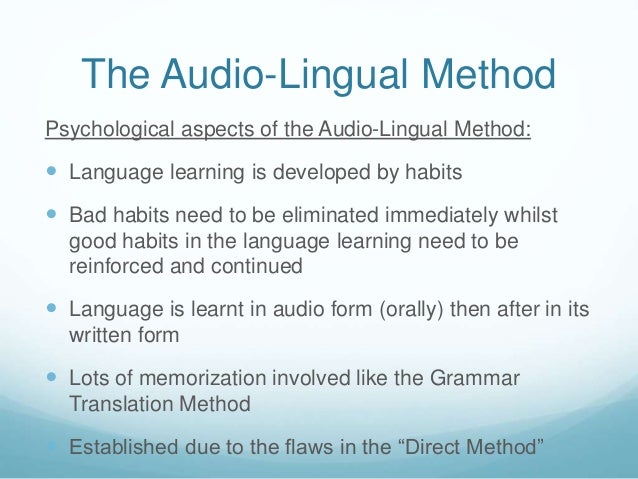 The Audio-Lingual Method

Psychological aspects of the Audio-Lingual Method:

- Language learning is developed by habits
- Bad habits need to be eliminated immediately whilst good habits in the language learning need to be reinforced and continued
- Language is learnt in audio form (orally) then after in its written form
- Lots of memorization involved like the Grammar Translation Method
- Established due to the flaws in the “Direct Method”